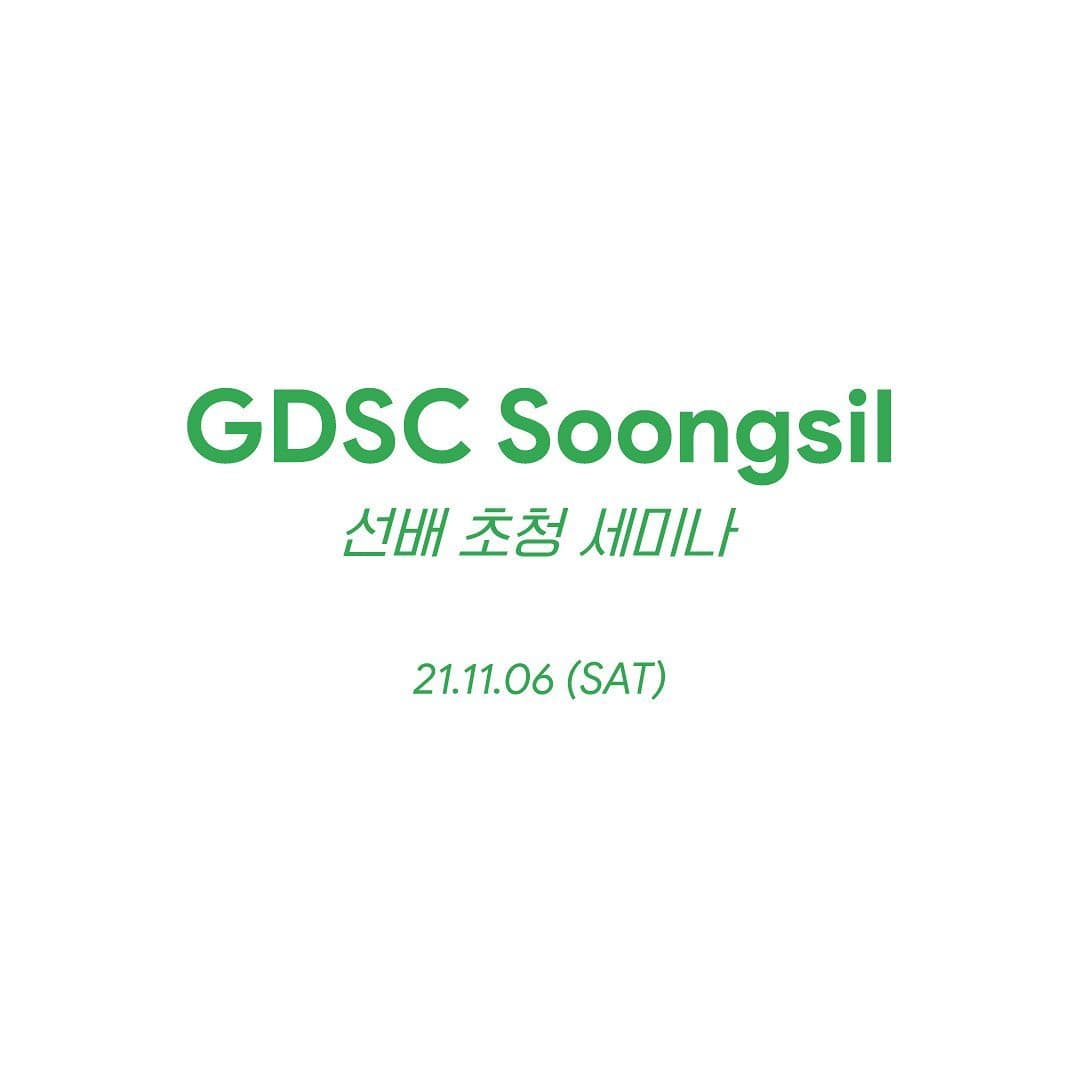 GDSC Soongsil

선배 초청 세미나

21.11.06 (SAT)